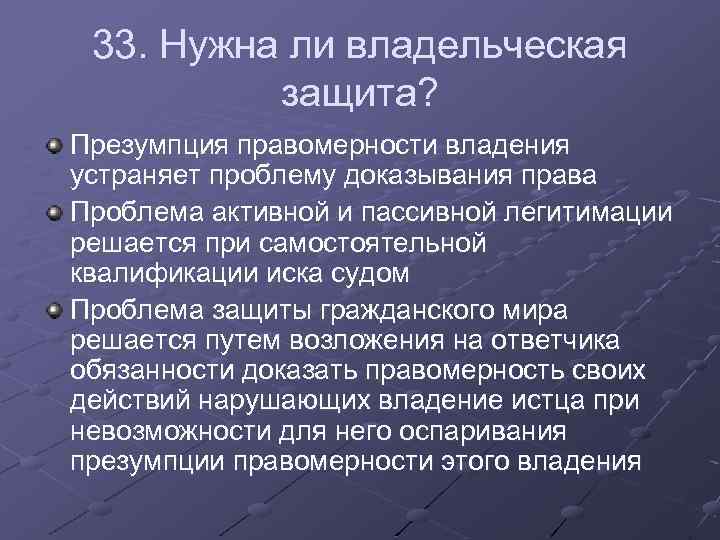 33. Нужна ли владельческая защита?

Презумпция правомерности владения устраняет проблему доказывания права

Проблема активной и пассивной легитимации решается при самостоятельной квалификации иска судом

Проблема защиты гражданского мира решается путем возложения на ответчика обязанности доказать правомерность своих действий нарушающих владение истца при невозможности для него оспаривания презумпции правомерности этого владения